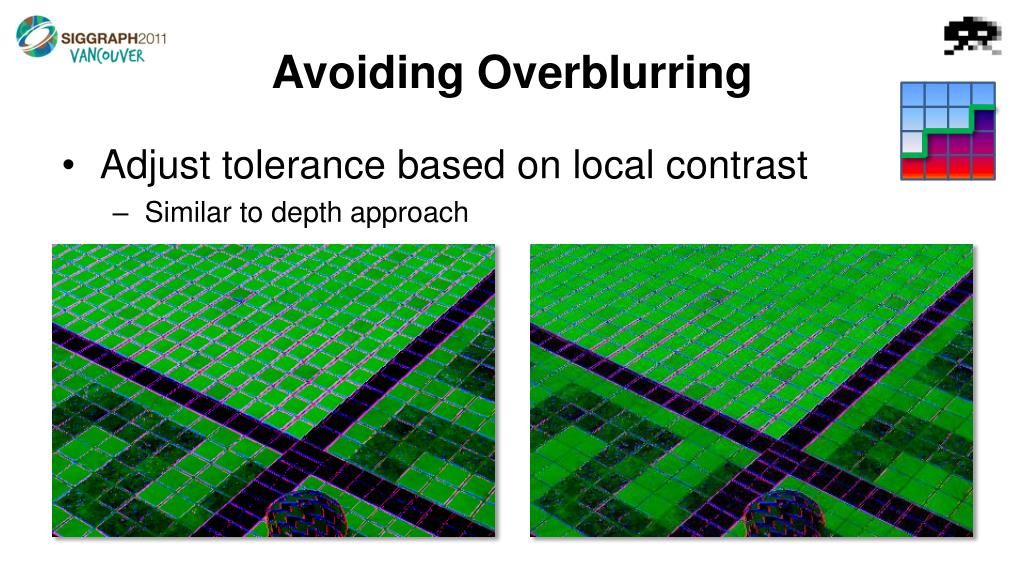 SIGGRAPH2011
VANCOUVER

Avoiding Overblurring

• Adjust tolerance based on local contrast
– Similar to depth approach